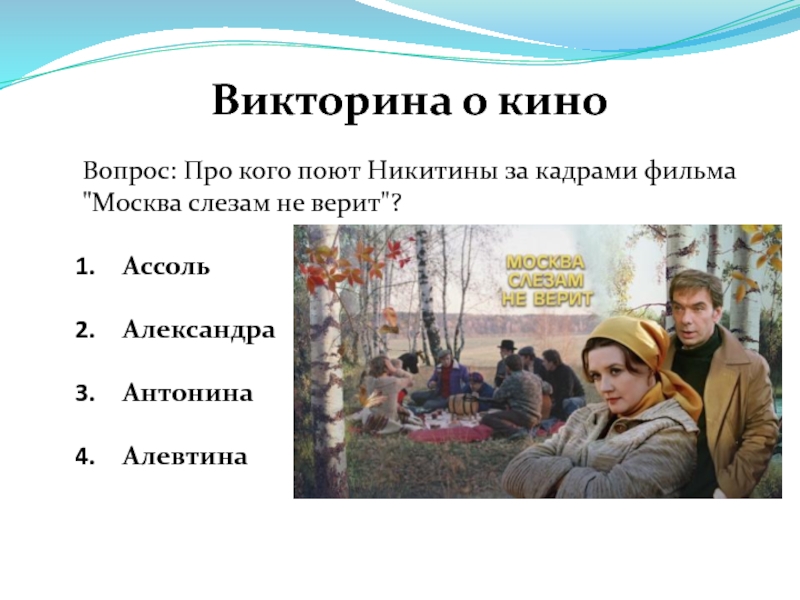 Викторина о кино

Вопрос: Про кого поют Никитины за кадрами фильма "Москва слезам не верит"?

1. Ассоль

2. Александра

3. Антонина

4. Алевтина

МОСКВА СЛЕЗАМ НЕ ВЕРИТ